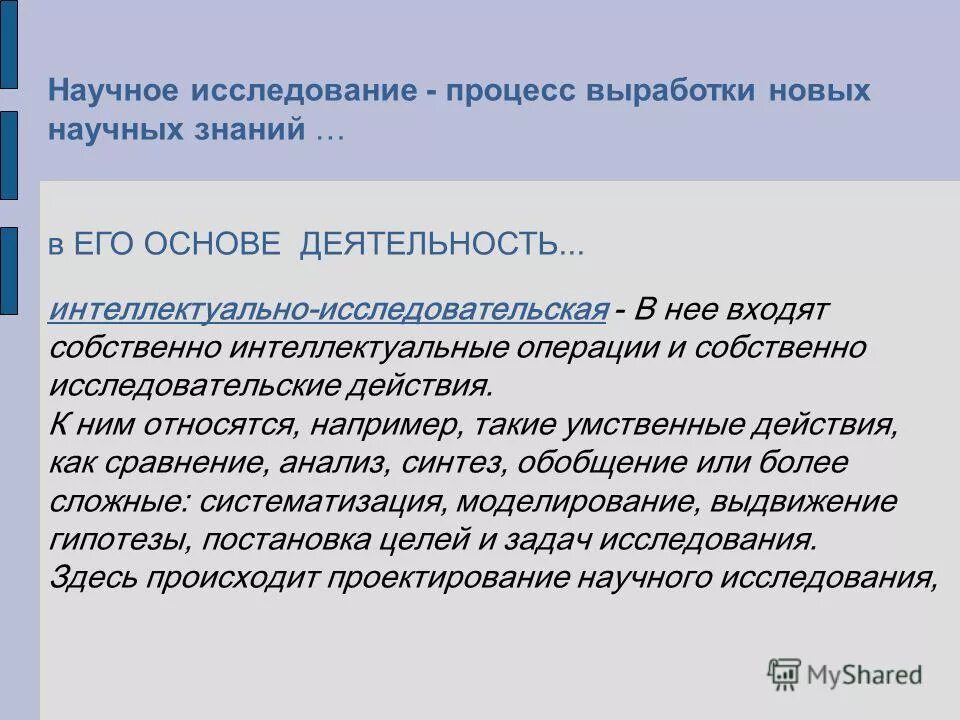 Научное исследование - процесс выработки новых научных знаний …

в ЕГО ОСНОВЕ ДЕЯТЕЛЬНОСТЬ...

интеллектуально-исследовательская - В нее входят собственно интеллектуальные операции и собственно исследовательские действия.
К ним относятся, например, такие умственные действия, как сравнение, анализ, синтез, обобщение или более сложные: систематизация, моделирование, выдвижение гипотезы, постановка целей и задач исследования.
Здесь происходит проектирование научного исследования,

MyShared